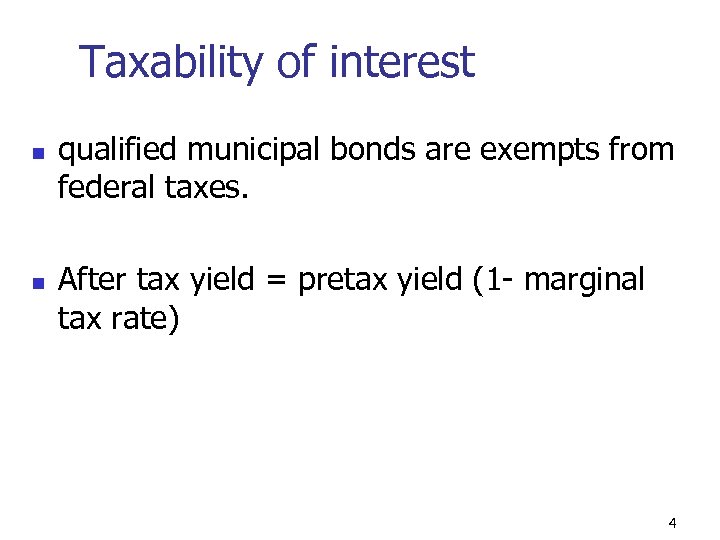 Taxability of interest

- qualified municipal bonds are exempts from federal taxes.

- After tax yield = pretax yield (1- marginal tax rate)

4